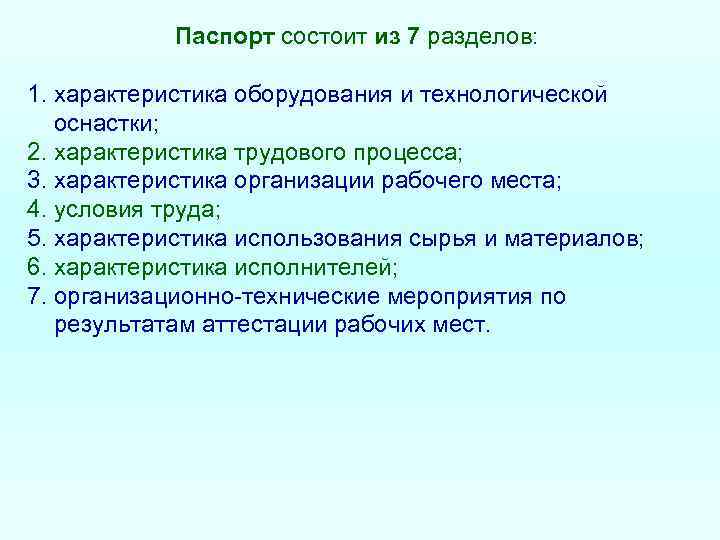 Паспорт состоит из 7 разделов:

1. характеристика оборудования и технологической оснастки;
2. характеристика трудового процесса;
3. характеристика организации рабочего места;
4. условия труда;
5. характеристика использования сырья и материалов;
6. характеристика исполнителей;
7. организационно-технические мероприятия по результатам аттестации рабочих мест.